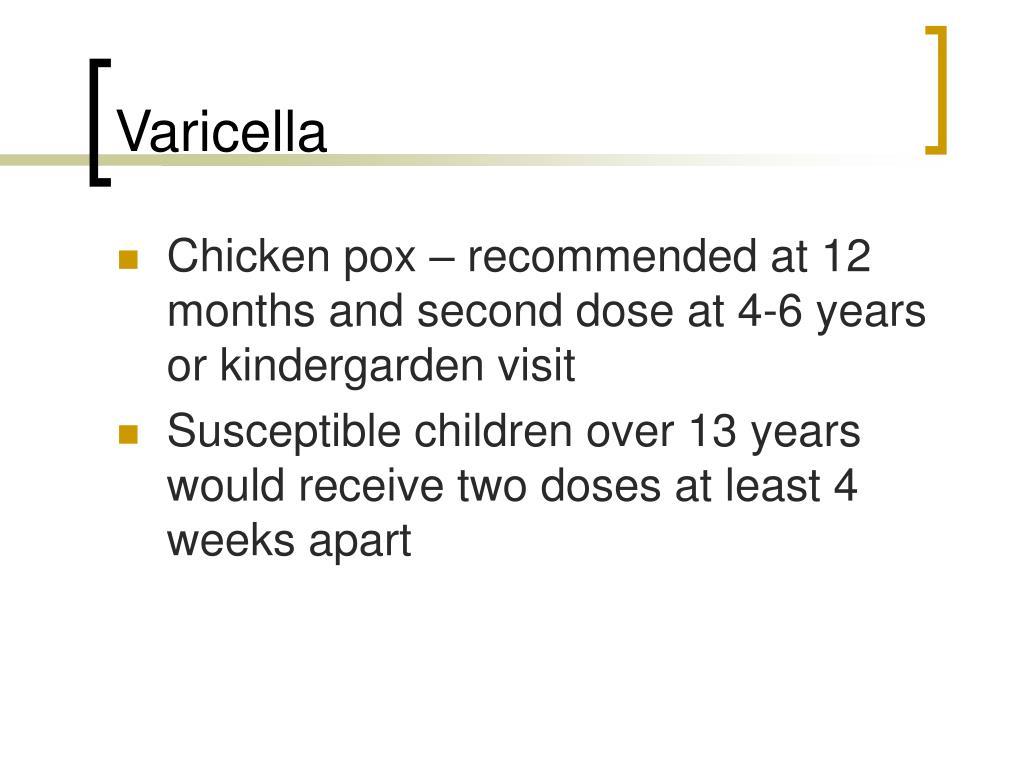 Varicella

- Chicken pox – recommended at 12 months and second dose at 4-6 years or kindergarden visit
- Susceptible children over 13 years would receive two doses at least 4 weeks apart